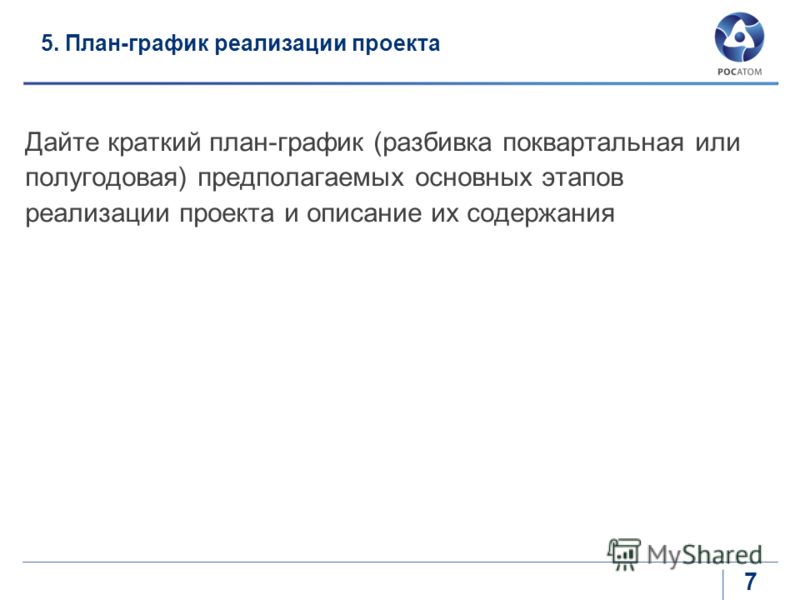 5. План-график реализации проекта

РОСАТОМ

Дайте краткий план-график (разбивка поквартальная или полугодовая) предполагаемых основных этапов реализации проекта и описание их содержания

MyShared

7